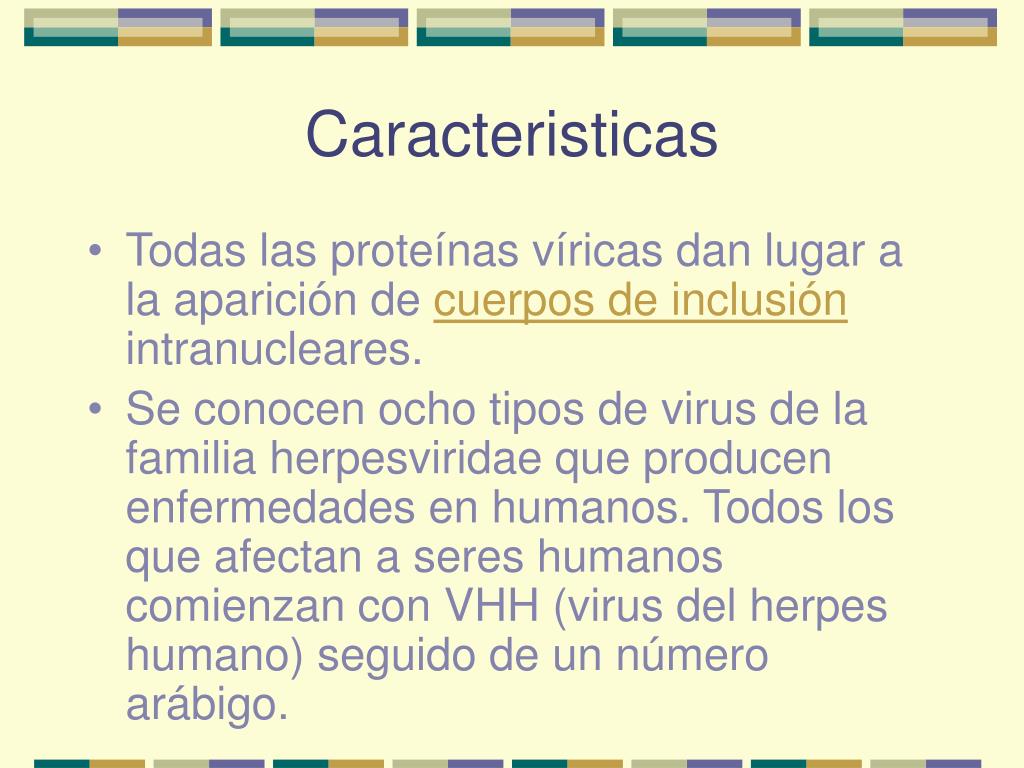 Caracteristicas

• Todas las proteínas víricas dan lugar a la aparición de cuerpos de inclusión intranucleares.

• Se conocen ocho tipos de virus de la familia herpesviridae que producen enfermedades en humanos. Todos los que afectan a seres humanos comienzan con VHH (virus del herpes humano) seguido de un número arábigo.